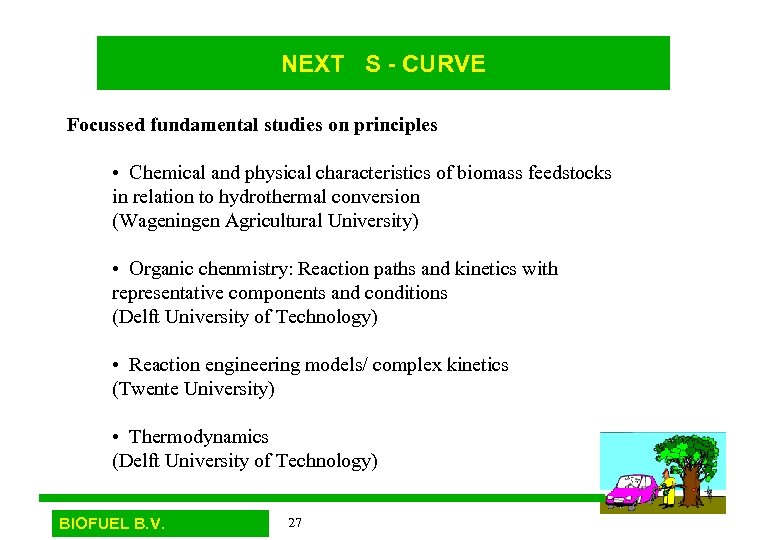 NEXT S - CURVE

Focussed fundamental studies on principles

• Chemical and physical characteristics of biomass feedstocks in relation to hydrothermal conversion (Wageningen Agricultural University)

• Organic chenmistry: Reaction paths and kinetics with representative components and conditions (Delft University of Technology)

• Reaction engineering models/ complex kinetics (Twente University)

• Thermodynamics (Delft University of Technology)

BIOFUEL B.V.

27